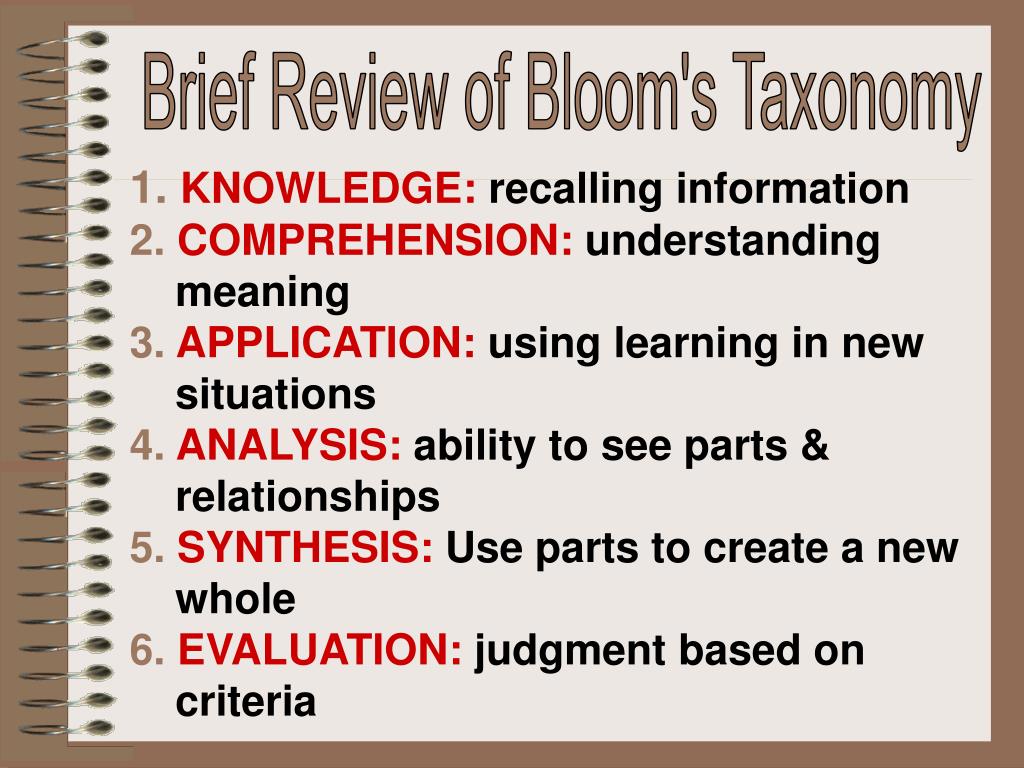 Brief Review of Bloom's Taxonomy

1. KNOWLEDGE: recalling information
2. COMPREHENSION: understanding meaning
3. APPLICATION: using learning in new situations
4. ANALYSIS: ability to see parts & relationships
5. SYNTHESIS: Use parts to create a new whole
6. EVALUATION: judgment based on criteria